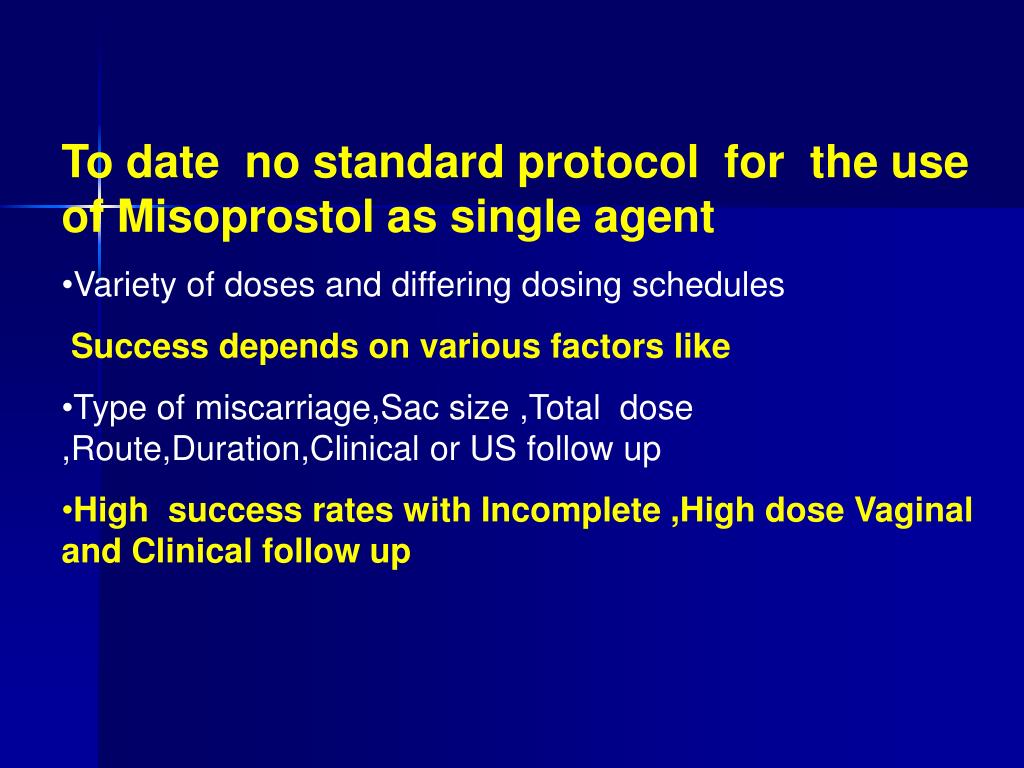 To date no standard protocol for the use of Misoprostol as single agent

•Variety of doses and differing dosing schedules

Success depends on various factors like

•Type of miscarriage,Sac size ,Total dose ,Route,Duration,Clinical or US follow up

•High success rates with Incomplete ,High dose Vaginal and Clinical follow up